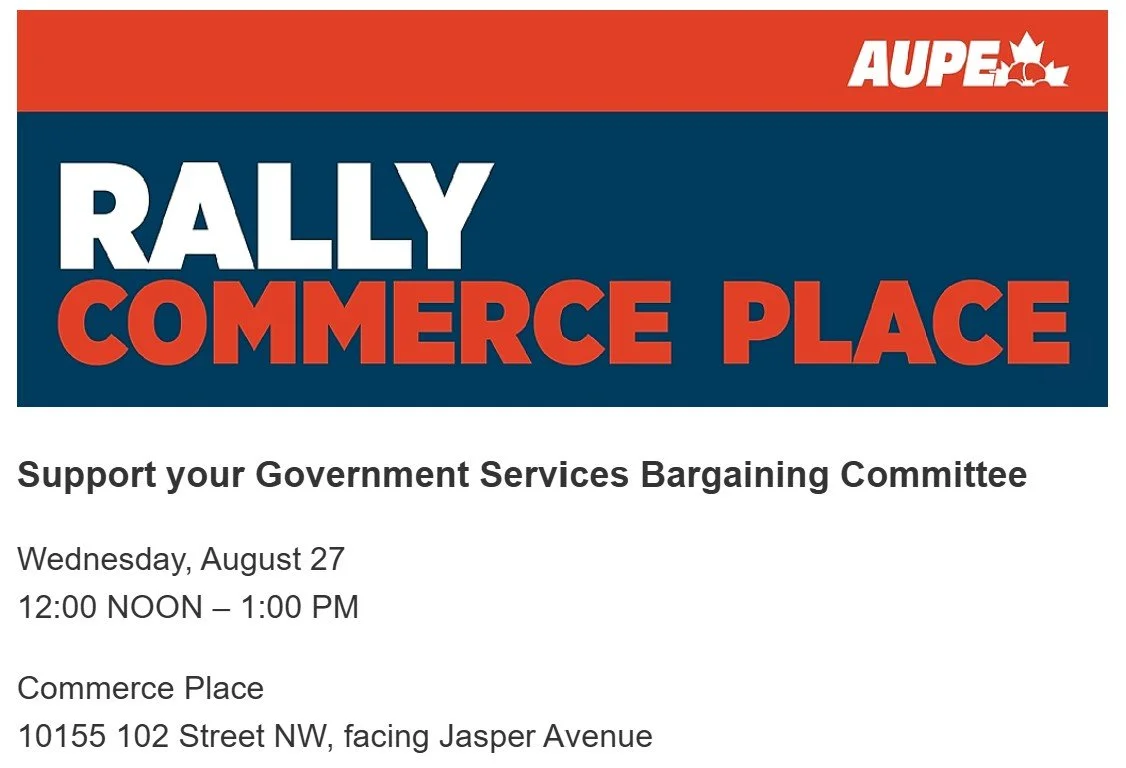 AUPE

RALLY
COMMERCE PLACE

Support your Government Services Bargaining Committee

Wednesday, August 27
12:00 NOON – 1:00 PM

Commerce Place
10155 102 Street NW, facing Jasper Avenue